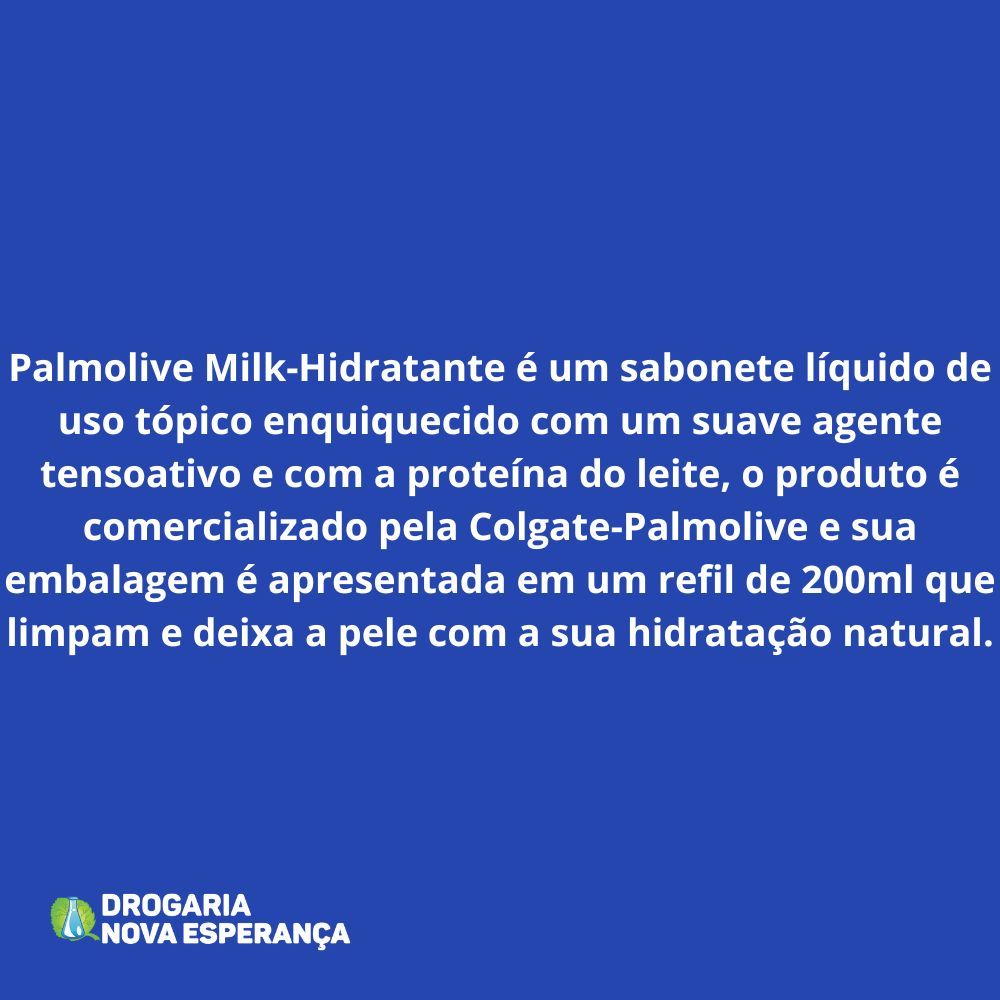 Palmolive Milk-Hidratante é um sabonete líquido de uso tópico enquiquecido com um suave agente tensoativo e com a proteína do leite, o produto é comercializado pela Colgate-Palmolive e sua embalagem é apresentada em um refil de 200ml que limpam e deixa a pele com a sua hidratação natural.

DROGARIA
NOVA ESPERANÇA